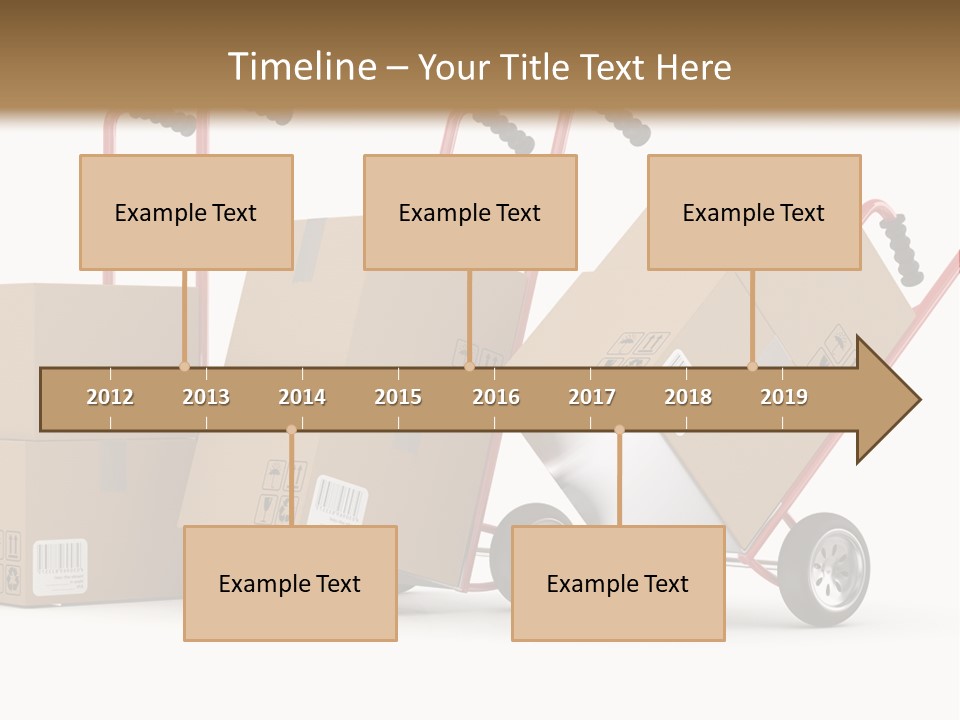 Timeline – Your Title Text Here

Example Text

Example Text

Example Text

2012 2013 2014 2015 2016 2017 2018 2019

Example Text

Example Text